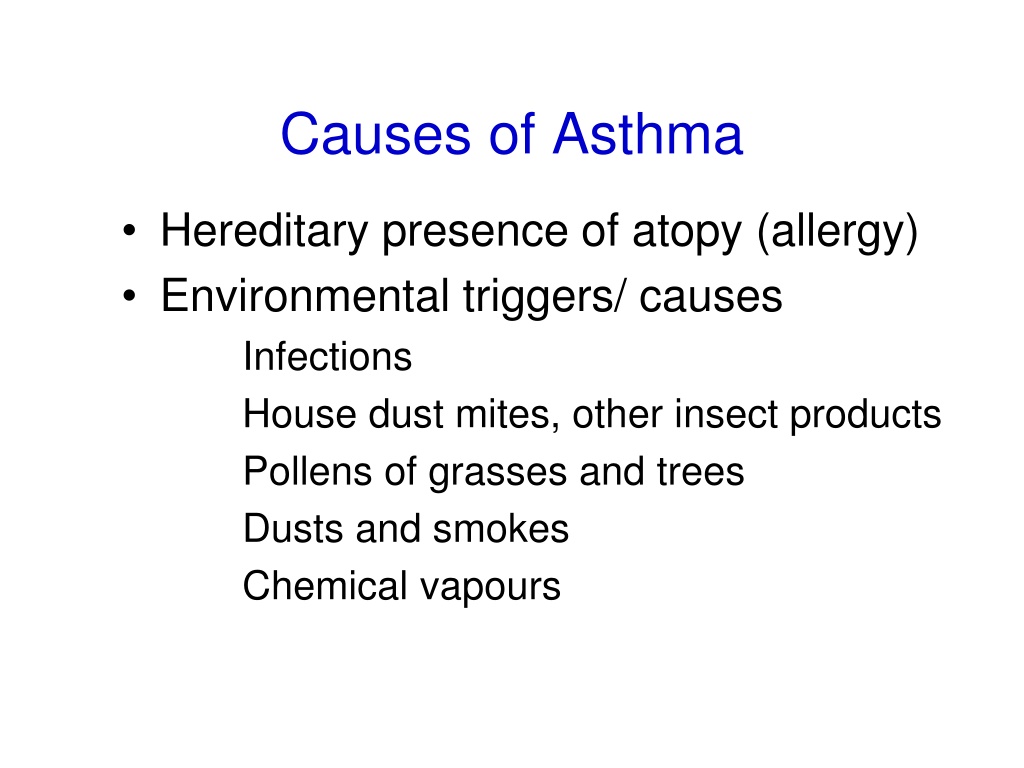 Causes of Asthma

• Hereditary presence of atopy (allergy)
• Environmental triggers/ causes

Infections
House dust mites, other insect products
Pollens of grasses and trees
Dusts and smokes
Chemical vapours